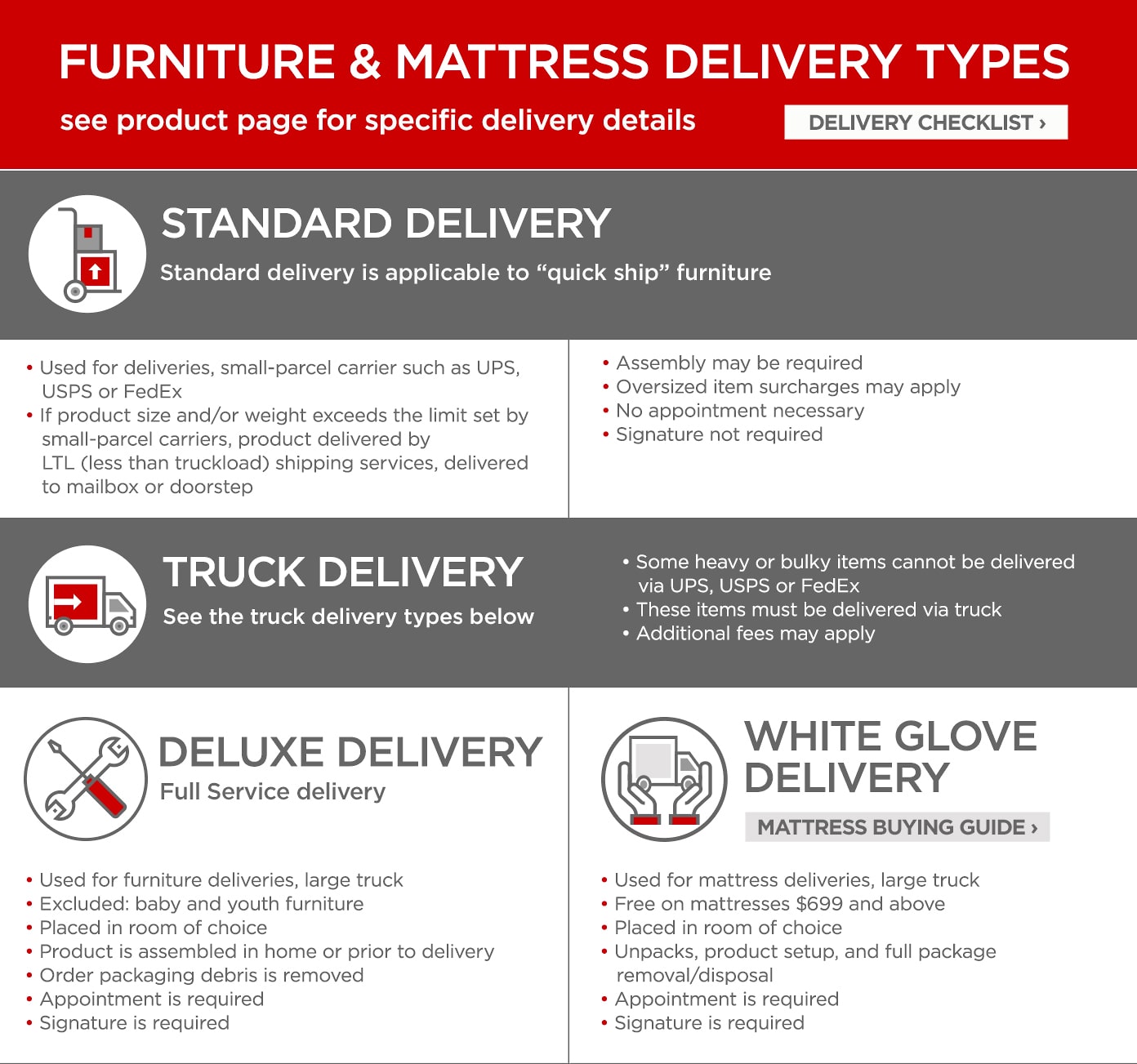 FURNITURE & MATTRESS DELIVERY TYPES

see product page for specific delivery details

DELIVERY CHECKLIST ›

STANDARD DELIVERY

Standard delivery is applicable to “quick ship” furniture

• Used for deliveries, small-parcel carrier such as UPS, USPS or FedEx
• If product size and/or weight exceeds the limit set by small-parcel carriers, product delivered by LTL (less than truckload) shipping services, delivered to mailbox or doorstep

• Assembly may be required
• Oversized item surcharges may apply
• No appointment necessary
• Signature not required

TRUCK DELIVERY

See the truck delivery types below

• Some heavy or bulky items cannot be delivered via UPS, USPS or FedEx
• These items must be delivered via truck
• Additional fees may apply

DELUXE DELIVERY

Full Service delivery

• Used for furniture deliveries, large truck
• Excluded: baby and youth furniture
• Placed in room of choice
• Product is assembled in home or prior to delivery
• Order packaging debris is removed
• Appointment is required
• Signature is required

WHITE GLOVE DELIVERY

MATTRESS BUYING GUIDE ›

• Used for mattress deliveries, large truck
• Free on mattresses $699 and above
• Placed in room of choice
• Unpacks, product setup, and full package removal/disposal
• Appointment is required
• Signature is required